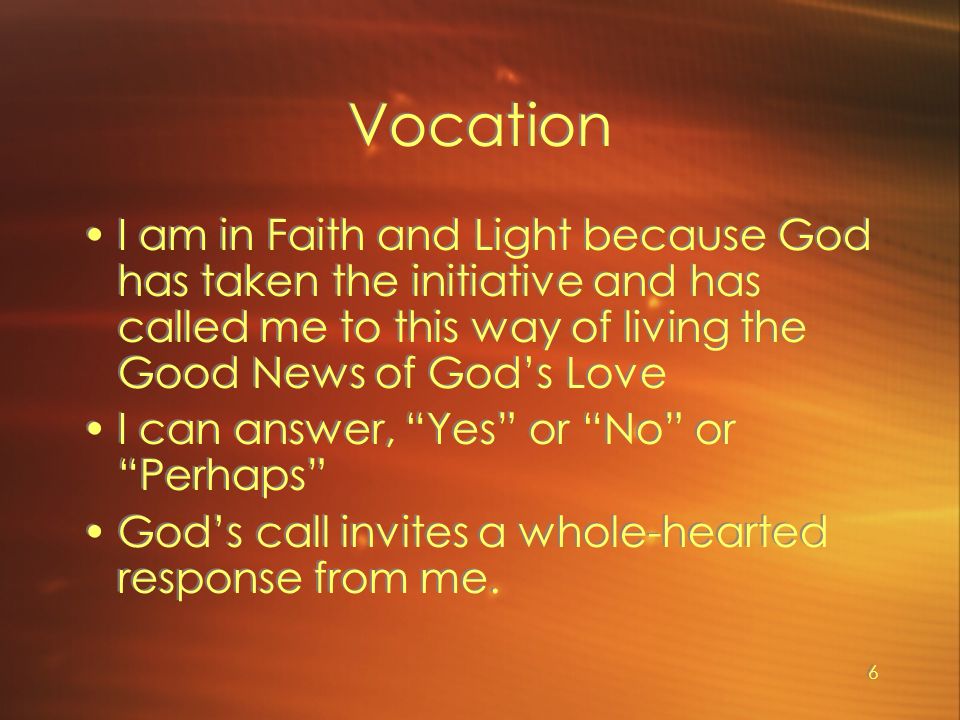 Vocation

• I am in Faith and Light because God has taken the initiative and has called me to this way of living the Good News of God’s Love

• I can answer, “Yes” or “No” or “Perhaps”

• God’s call invites a whole-hearted response from me.

6